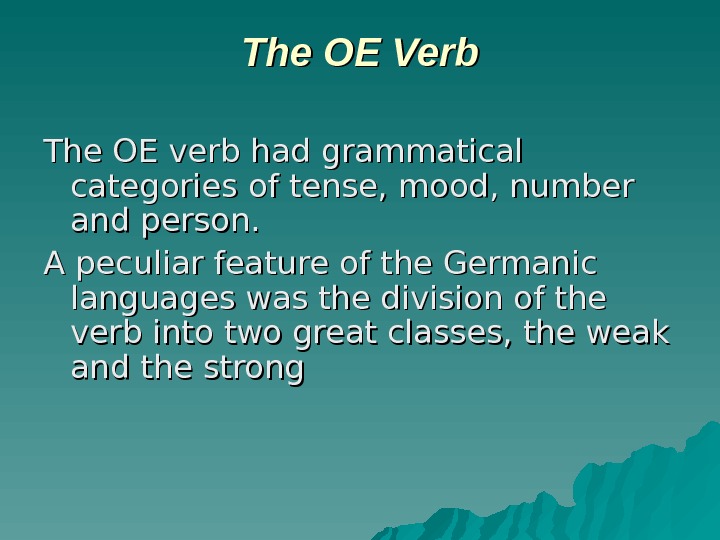 The OE Verb

The OE verb had grammatical categories of tense, mood, number and person.

A peculiar feature of the Germanic languages was the division of the verb into two great classes, the weak and the strong